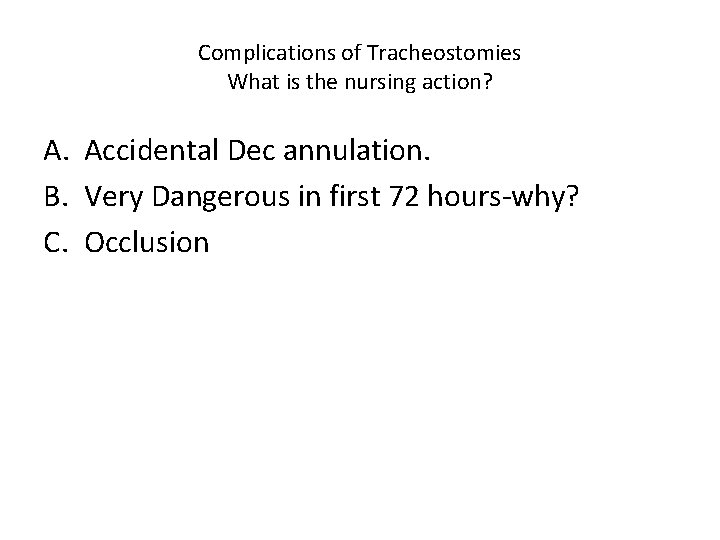 Complications of Tracheostomies
What is the nursing action?

A. Accidental Dec annulation.
B. Very Dangerous in first 72 hours-why?
C. Occlusion